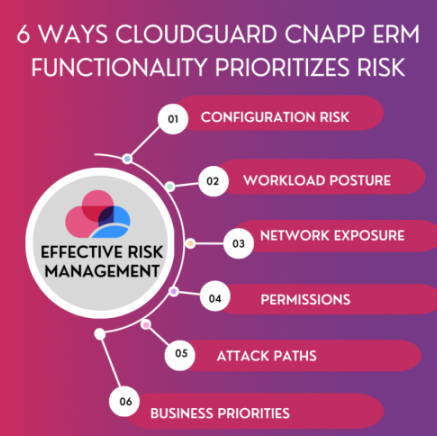 6 WAYS CLOUDGUARD CNAPP ERM FUNCTIONALITY PRIORITIZES RISK

EFFECTIVE RISK MANAGEMENT

01 CONFIGURATION RISK

02 WORKLOAD POSTURE

03 NETWORK EXPOSURE

04 PERMISSIONS

05 ATTACK PATHS

06 BUSINESS PRIORITIES